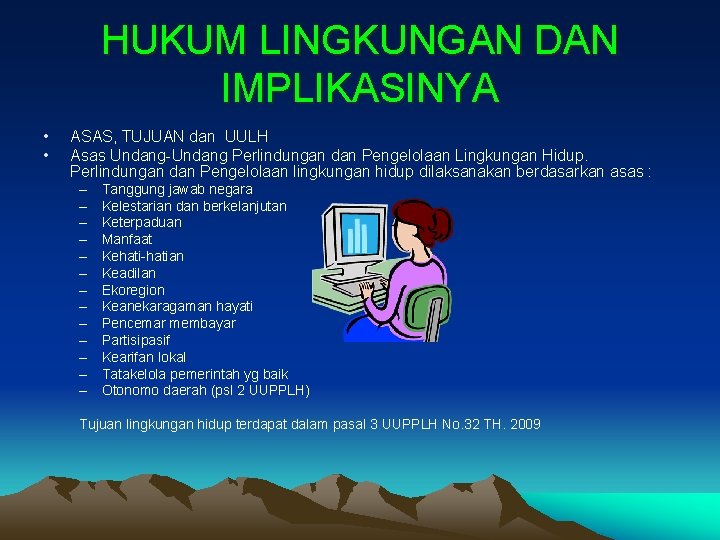 HUKUM LINGKUNGAN DAN IMPLIKASINYA

• ASAS, TUJUAN dan UULH
• Asas Undang-Undang Perlindungan dan Pengelolaan Lingkungan Hidup. Perlindungan dan Pengelolaan lingkungan hidup dilaksanakan berdasarkan asas :
– Tanggung jawab negara
– Kelestarian dan berkelanjutan
– Keterpaduan
– Manfaat
– Kehati-hatian
– Keadilan
– Ekoregion
– Keanekaragaman hayati
– Pencemar membayar
– Partisipasif
– Kearifan lokal
– Tatakelola pemerintah yg baik
– Otonomo daerah (psl 2 UUPPLH)

Tujuan lingkungan hidup terdapat dalam pasal 3 UUPPLH No.32 TH. 2009